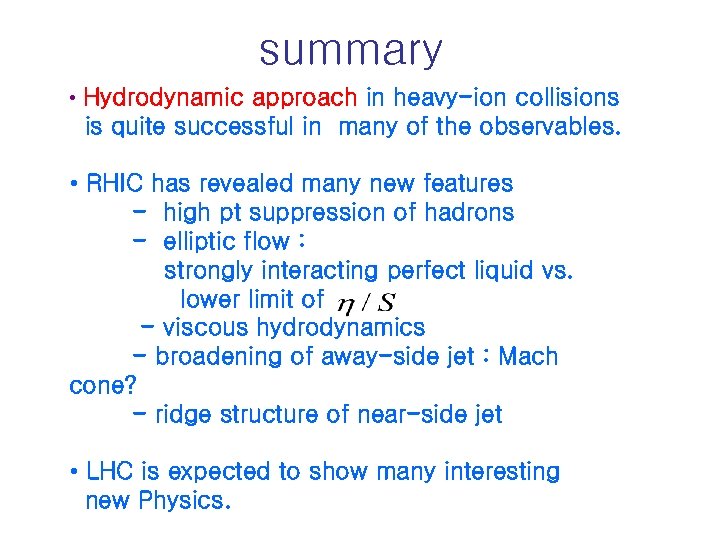 summary

• Hydrodynamic approach in heavy-ion collisions is quite successful in many of the observables.

• RHIC has revealed many new features
- high pt suppression of hadrons
- elliptic flow :
strongly interacting perfect liquid vs.
lower limit of $\eta / S$
- viscous hydrodynamics
- broadening of away-side jet : Mach cone?
- ridge structure of near-side jet

• LHC is expected to show many interesting new Physics.